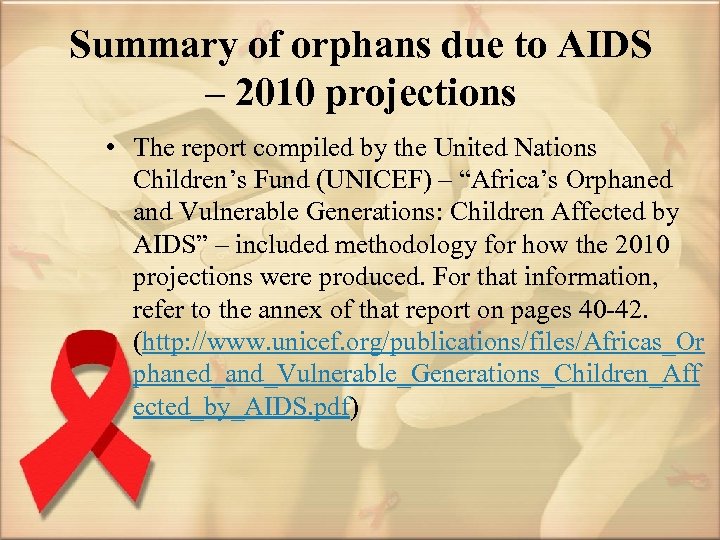 Summary of orphans due to AIDS – 2010 projections

• The report compiled by the United Nations Children’s Fund (UNICEF) – “Africa’s Orphaned and Vulnerable Generations: Children Affected by AIDS” – included methodology for how the 2010 projections were produced. For that information, refer to the annex of that report on pages 40-42. (http://www.unicef.org/publications/files/Africas_Orphaned_and_Vulnerable_Generations_Children_Affected_by_AIDS.pdf)